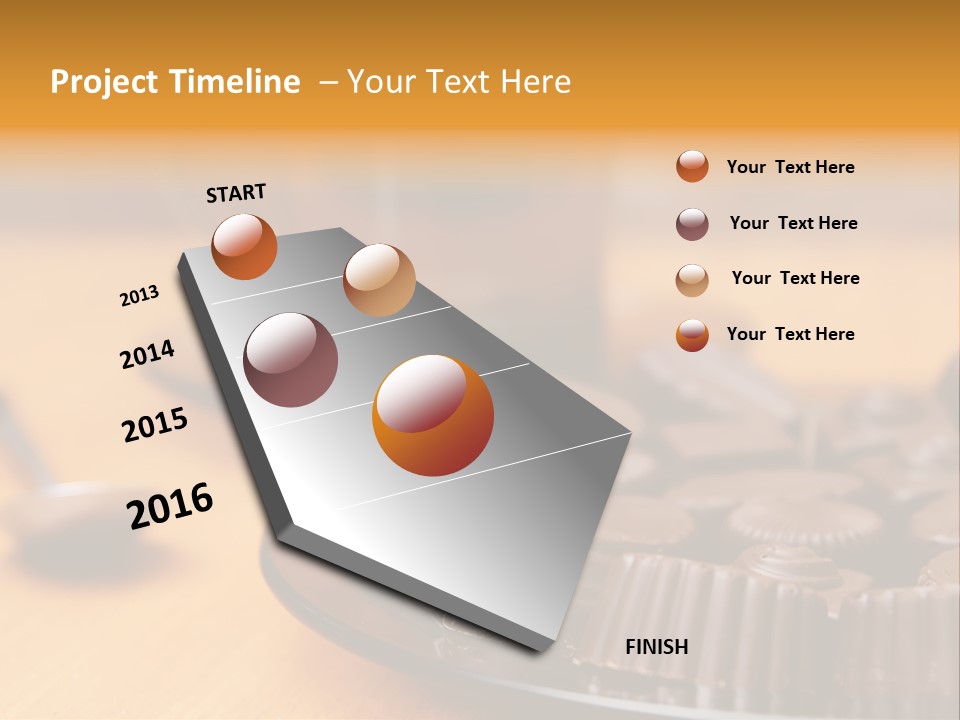 Project Timeline – Your Text Here

START

2013

2014

2015

2016

FINISH

Your Text Here

Your Text Here

Your Text Here

Your Text Here